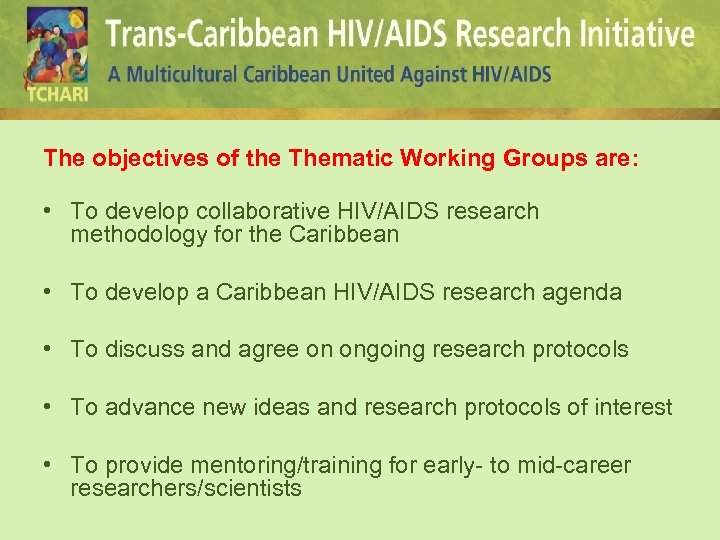 TCHARI

Trans-Caribbean HIV/AIDS Research Initiative

A Multicultural Caribbean United Against HIV/AIDS

The objectives of the Thematic Working Groups are:

• To develop collaborative HIV/AIDS research methodology for the Caribbean

• To develop a Caribbean HIV/AIDS research agenda

• To discuss and agree on ongoing research protocols

• To advance new ideas and research protocols of interest

• To provide mentoring/training for early- to mid-career researchers/scientists